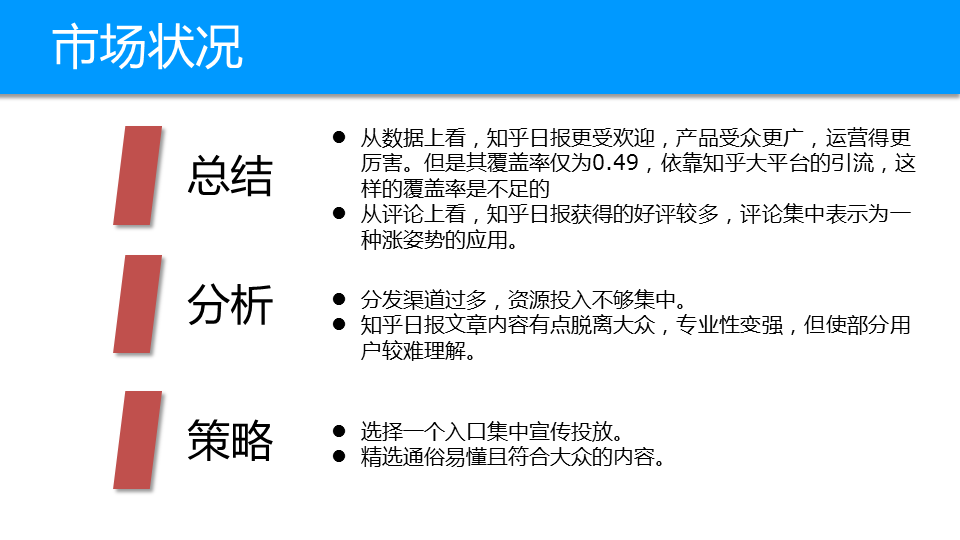 市场状况

总结

- 从数据上看，知乎日报更受欢迎，产品受众更广，运营得更厉害。但是其覆盖率仅为0.49，依靠知乎大平台的引流，这样的覆盖率是不足的
- 从评论上看，知乎日报获得的好评较多，评论集中表示为一种涨姿势的应用。

分析

- 分发渠道过多，资源投入不够集中。
- 知乎日报文章内容有点脱离大众，专业性变强，但使部分用户较难理解。

策略

- 选择一个入口集中宣传投放。
- 精选通俗易懂且符合大众的内容。